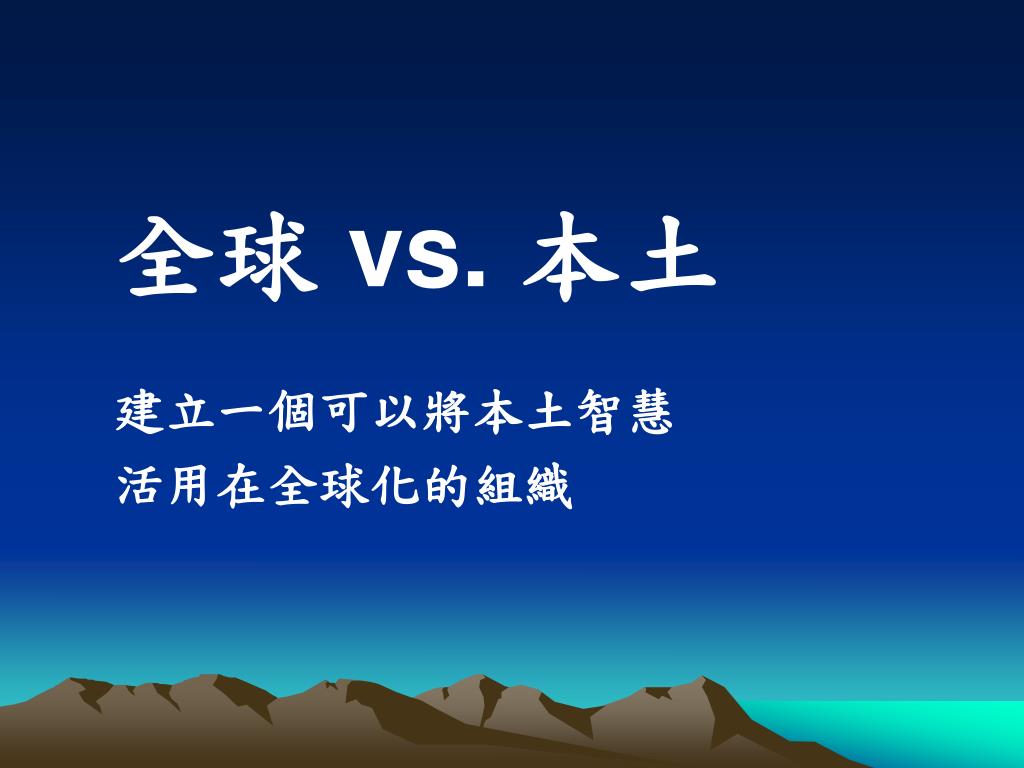 全球 vs. 本土

建立一個可以將本土智慧
活用在全球化的組織